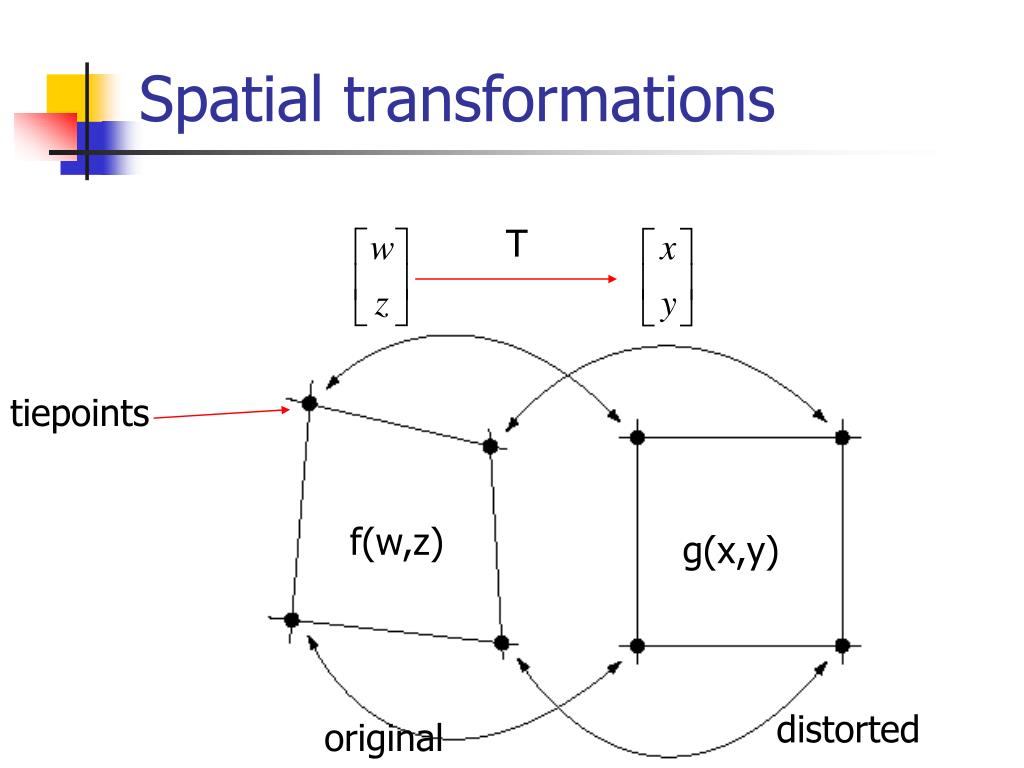 Spatial transformations

$\begin{bmatrix} w \\ z \end{bmatrix}$ T $\begin{bmatrix} x \\ y \end{bmatrix}$

tiepoints

f(w,z)

g(x,y)

original

distorted